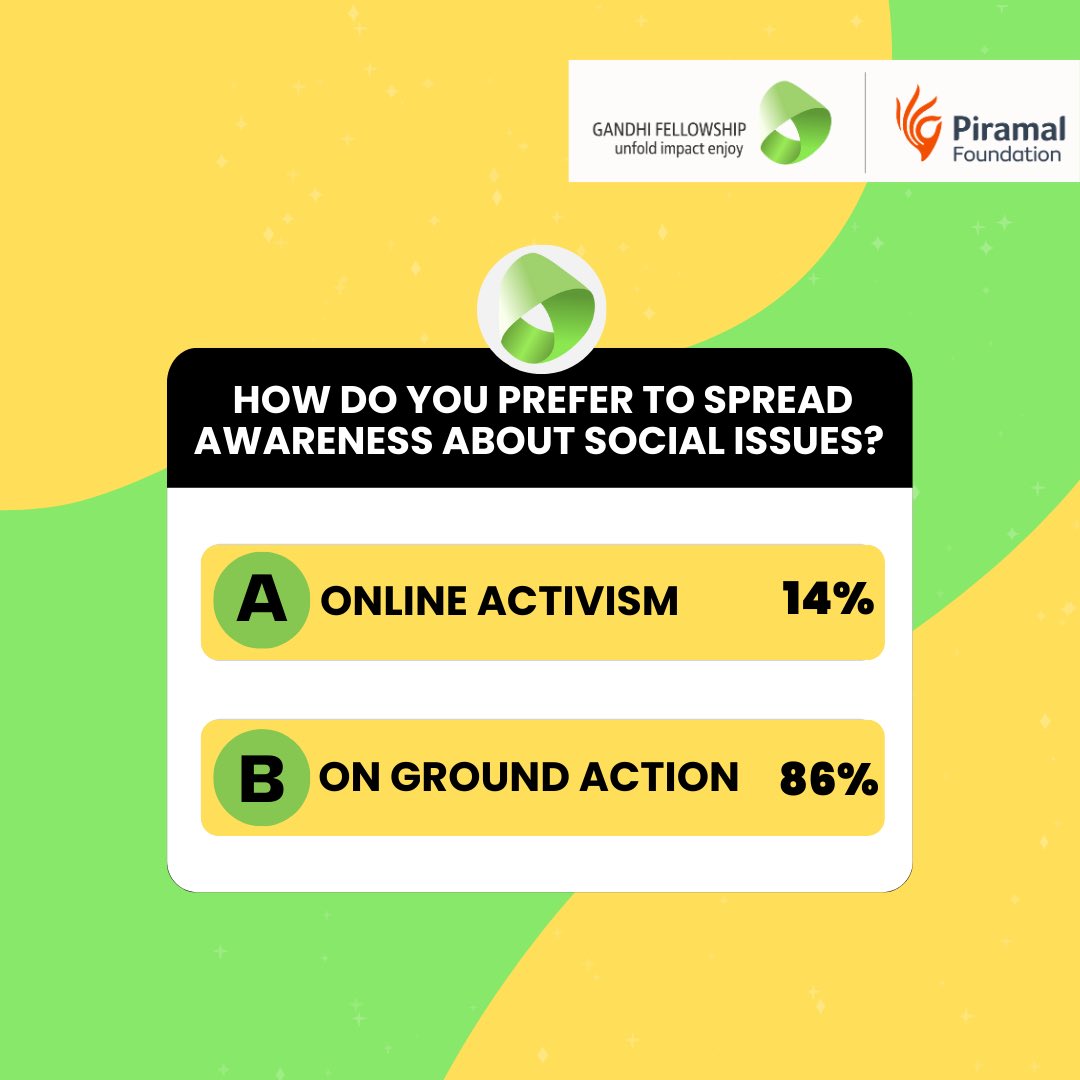 GANDHI FELLOWSHIP
unfold impact enjoy

Piramal Foundation

HOW DO YOU PREFER TO SPREAD AWARENESS ABOUT SOCIAL ISSUES?

A ONLINE ACTIVISM 14%

B ON GROUND ACTION 86%